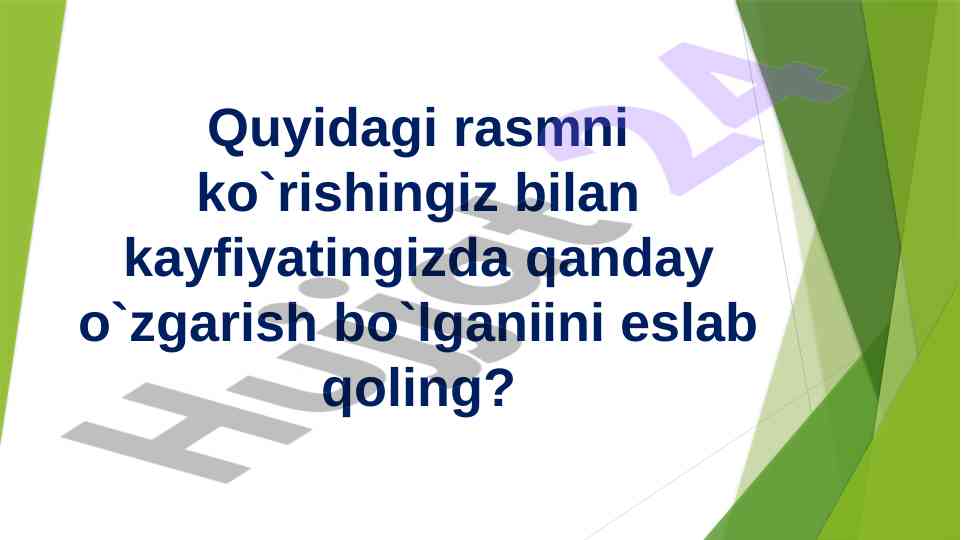 Quyidagi rasmni ko`rishingiz bilan kayfiyatingizda qanday o`zgarish bo`lganiini eslab qoling?

Hujjat 24